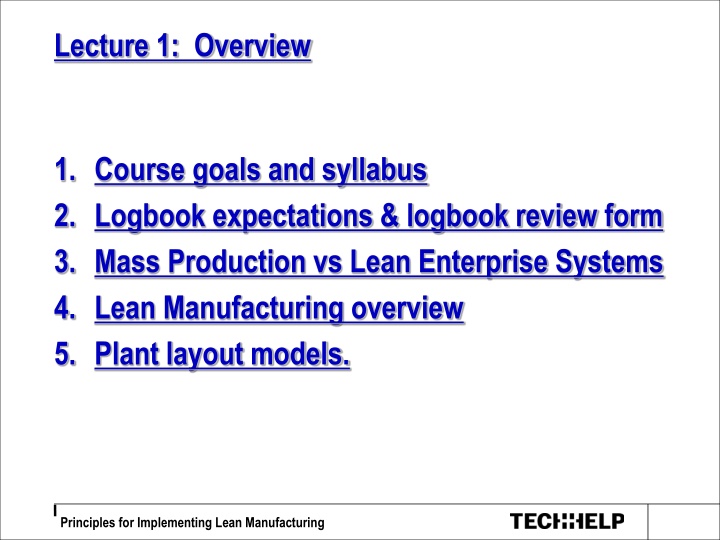 Lecture 1: Overview

1. Course goals and syllabus
2. Logbook expectations & logbook review form
3. Mass Production vs Lean Enterprise Systems
4. Lean Manufacturing overview
5. Plant layout models.

Principles for Implementing Lean Manufacturing

TECHHELP